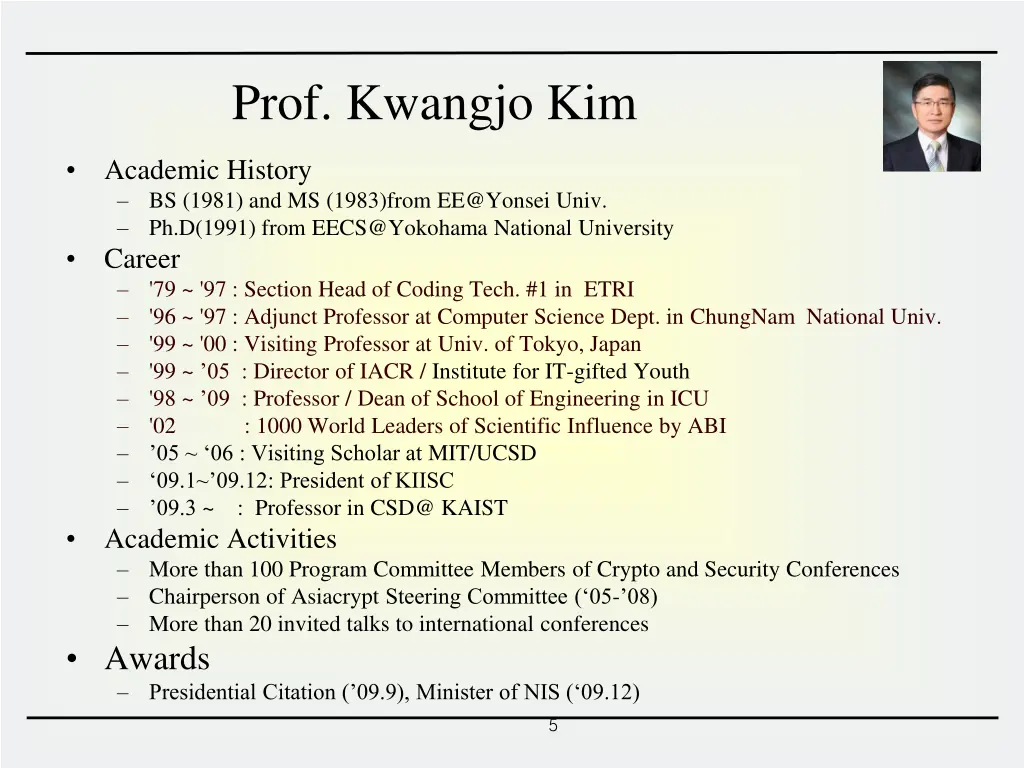 Prof. Kwangjo Kim

• Academic History
– BS (1981) and MS (1983)from EE@Yonsei Univ.
– Ph.D(1991) from EECS@Yokohama National University
• Career
– '79 ~ '97 : Section Head of Coding Tech. #1 in ETRI
– '96 ~ '97 : Adjunct Professor at Computer Science Dept. in ChungNam National Univ.
– '99 ~ '00 : Visiting Professor at Univ. of Tokyo, Japan
– '99 ~ ’05 : Director of IACR / Institute for IT-gifted Youth
– '98 ~ ’09 : Professor / Dean of School of Engineering in ICU
– '02 : 1000 World Leaders of Scientific Influence by ABI
– ’05 ~ ‘06 : Visiting Scholar at MIT/UCSD
– ‘09.1~’09.12: President of KIISC
– ’09.3 ~ : Professor in CSD@ KAIST
• Academic Activities
– More than 100 Program Committee Members of Crypto and Security Conferences
– Chairperson of Asiacrypt Steering Committee (‘05-’08)
– More than 20 invited talks to international conferences
• Awards
– Presidential Citation (’09.9), Minister of NIS (‘09.12)

5